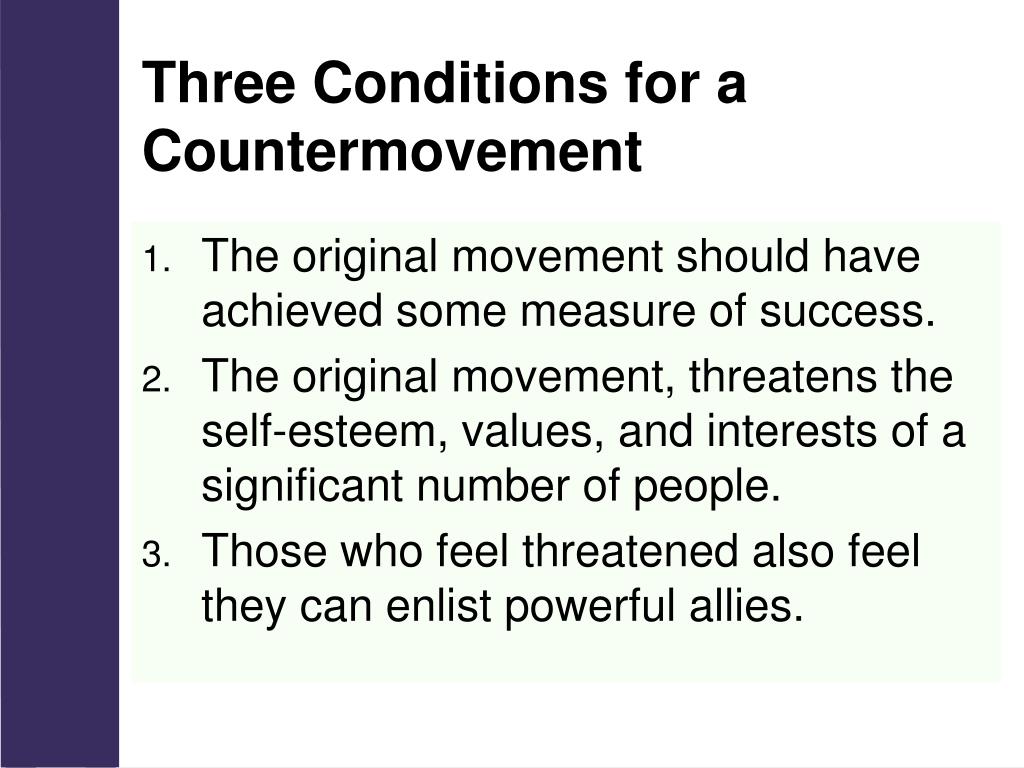 Three Conditions for a Countermovement

1. The original movement should have achieved some measure of success.
2. The original movement, threatens the self-esteem, values, and interests of a significant number of people.
3. Those who feel threatened also feel they can enlist powerful allies.